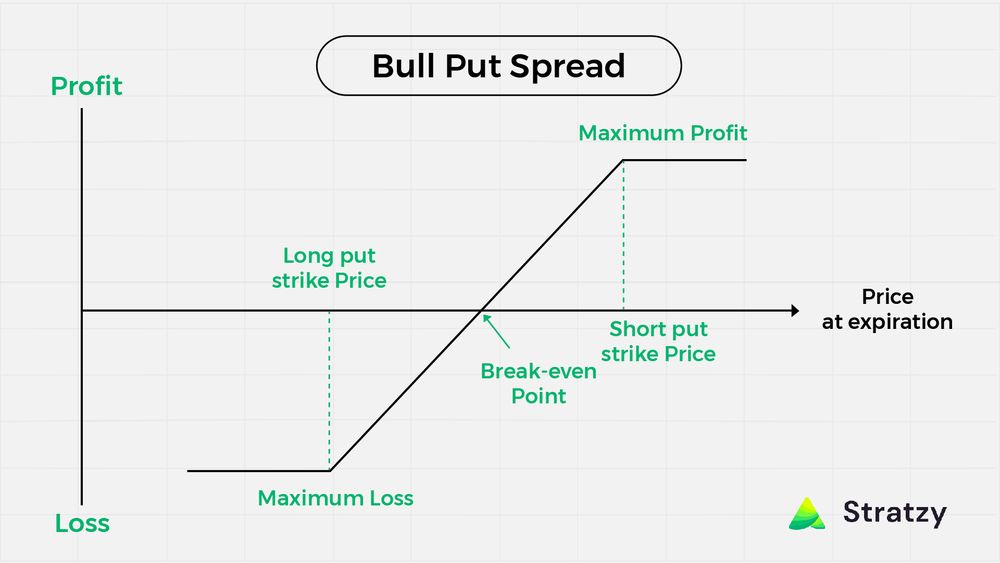 Bull Put Spread

Profit

Maximum Profit

Long put strike Price

Price at expiration

Short put strike Price

Break-even Point

Maximum Loss

Loss

Stratzy